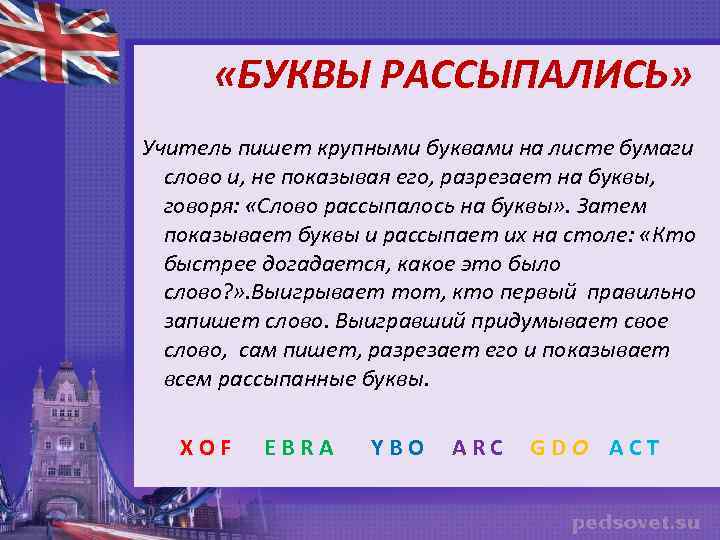 «БУКВЫ РАССЫПАЛИСЬ»

Учитель пишет крупными буквами на листе бумаги слово и, не показывая его, разрезает на буквы, говоря: «Слово рассыпалось на буквы». Затем показывает буквы и рассыпает их на столе: «Кто быстрее догадается, какое это было слово?».Выигрывает тот, кто первый правильно запишет слово. Выигравший придумывает свое слово, сам пишет, разрезает его и показывает всем рассыпанные буквы.

X O F  E B R A  Y B O  A R C  G D O  A C T

pedsovet.su